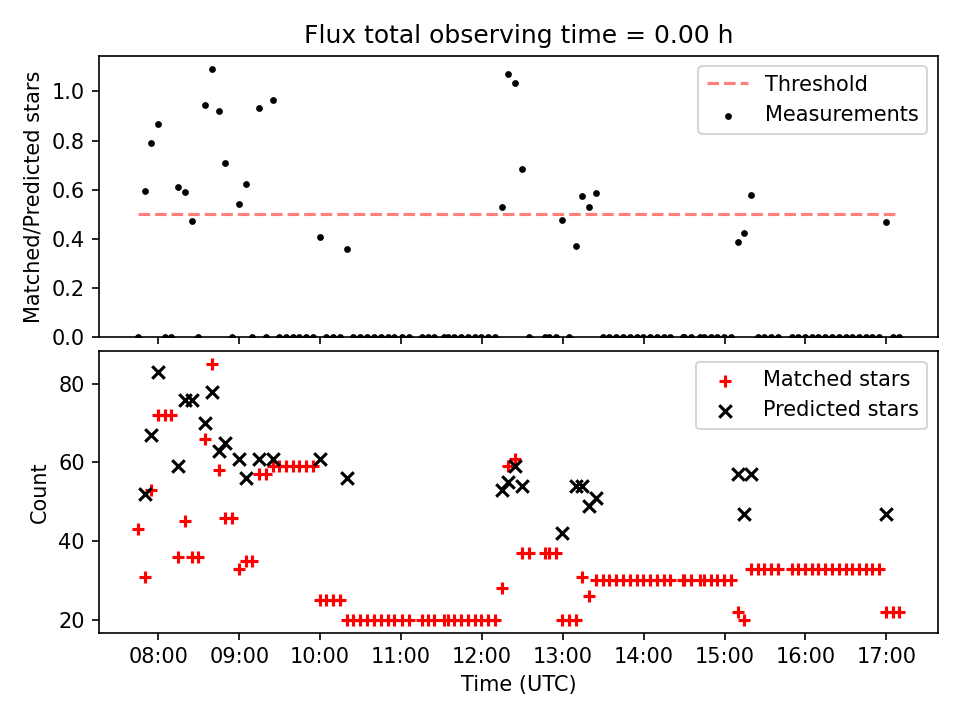 Flux total observing time = 0.00 h

Matched/Predicted stars

1.0
0.8
0.6
0.4
0.2
0.0

Threshold
Measurements

Count

80
60
40
20

Matched stars
Predicted stars

08:00 09:00 10:00 11:00 12:00 13:00 14:00 15:00 16:00 17:00

Time (UTC)